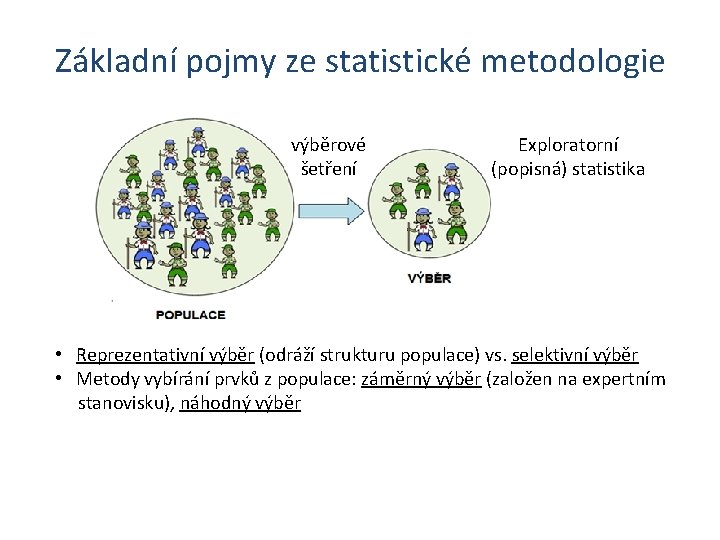 Základní pojmy ze statistické metodologie

výběrové šetření

Exploratorní (popisná) statistika

POPULACE

VÝBĚR

• Reprezentativní výběr (odráží strukturu populace) vs. selektivní výběr
• Metody vybírání prvků z populace: záměrný výběr (založen na expertním stanovisku), náhodný výběr